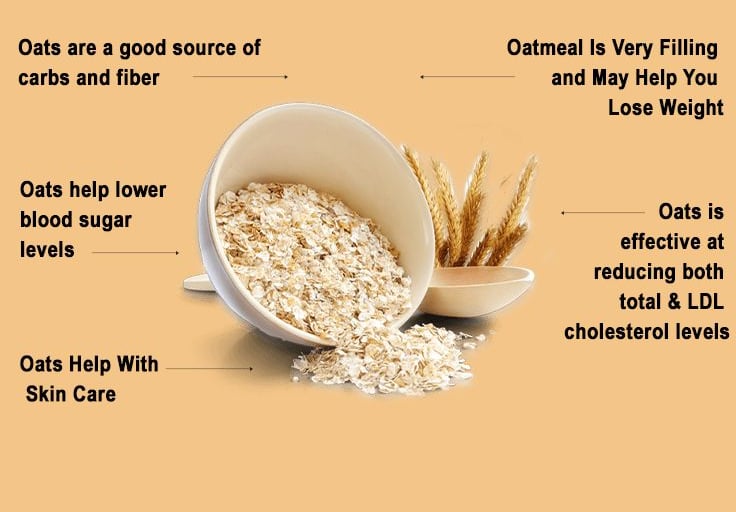 Oats are a good source of carbs and fiber

Oatmeal Is Very Filling and May Help You Lose Weight

Oats help lower blood sugar levels

Oats is effective at reducing both total & LDL cholesterol levels

Oats Help With Skin Care